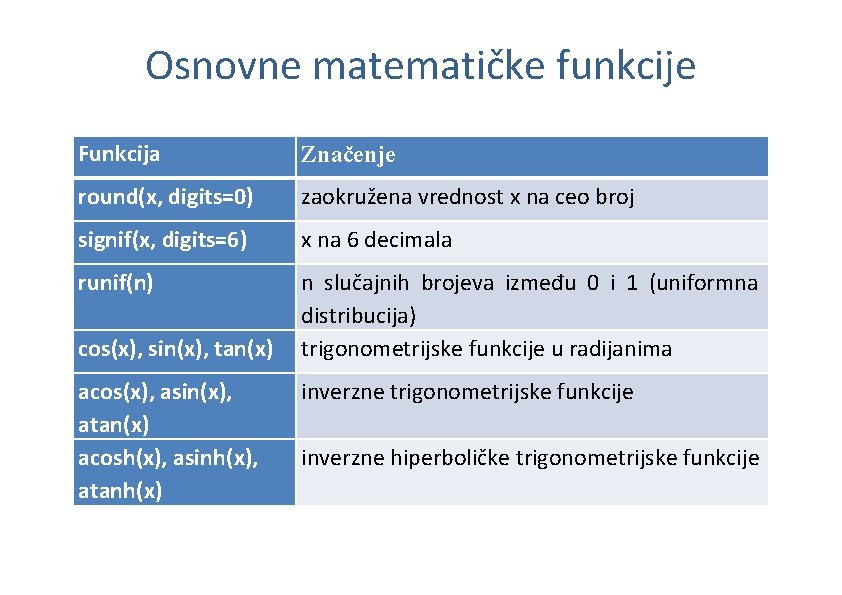 Osnovne matematičke funkcije

| Funkcija | Značenje |
|---|---|
| round(x, digits=0) | zaokružena vrednost x na ceo broj |
| signif(x, digits=6) | x na 6 decimala |
| runif(n) | n slučajnih brojeva između 0 i 1 (uniformna distribucija) |
| cos(x), sin(x), tan(x) | trigonometrijske funkcije u radijanima |
| acos(x), asin(x), atan(x) | inverzne trigonometrijske funkcije |
| acosh(x), asinh(x), atanh(x) | inverzne hiperboličke trigonometrijske funkcije |